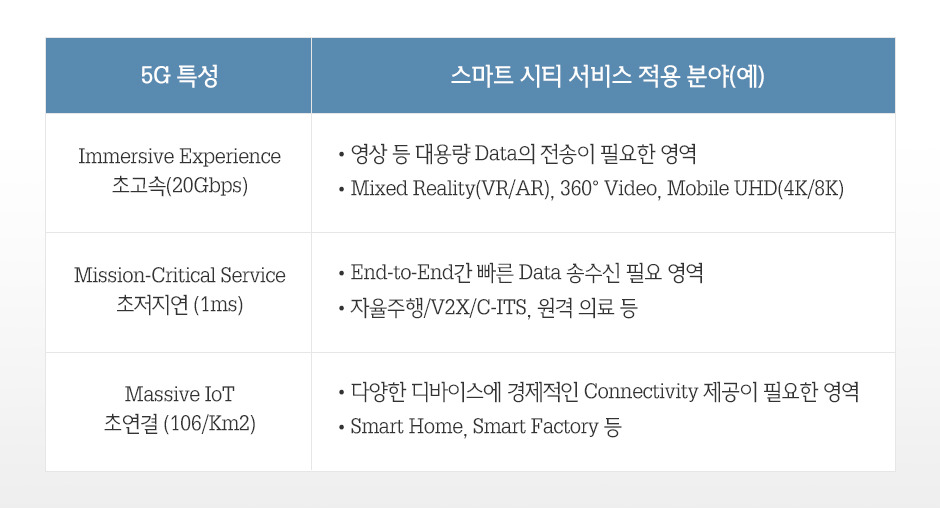 | 5G 특성 | 스마트 시티 서비스 적용 분야(예) |
|---|---|
| Immersive Experience 초고속(20Gbps) | • 영상 등 대용량 Data의 전송이 필요한 영역 • Mixed Reality(VR/AR), 360° Video, Mobile UHD(4K/8K) |
| Mission-Critical Service 초저지연 (1ms) | • End-to-End간 빠른 Data 송수신 필요 영역 • 자율주행/V2X/C-ITS, 원격 의료 등 |
| Massive IoT 초연결 (106/Km2) | • 다양한 디바이스에 경제적인 Connectivity 제공이 필요한 영역 • Smart Home, Smart Factory 등 |